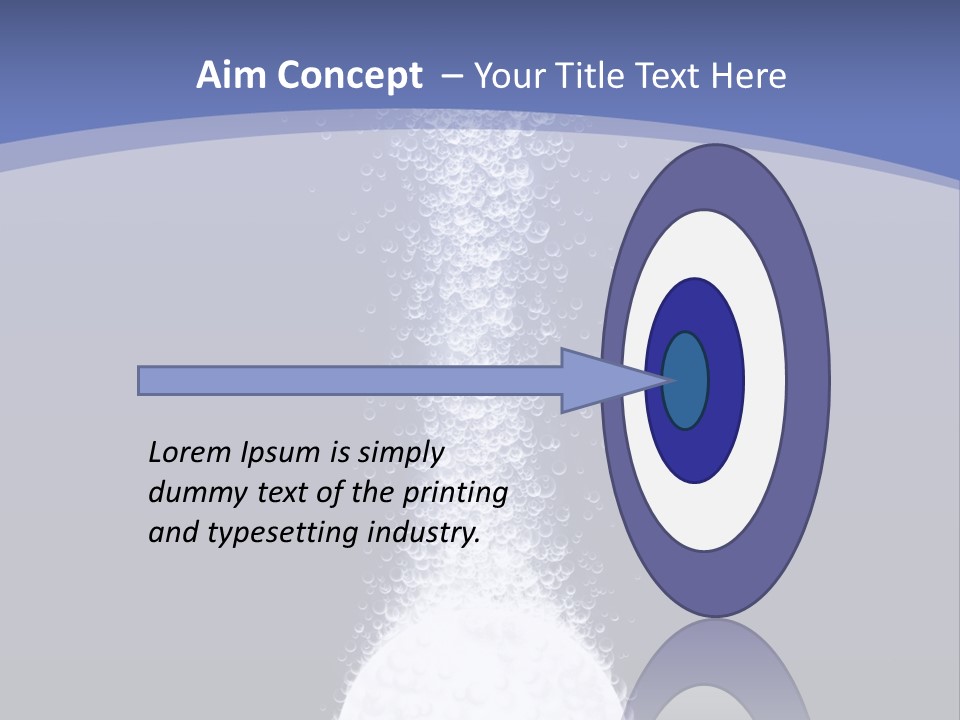 Aim Concept – Your Title Text Here

Lorem Ipsum is simply dummy text of the printing and typesetting industry.